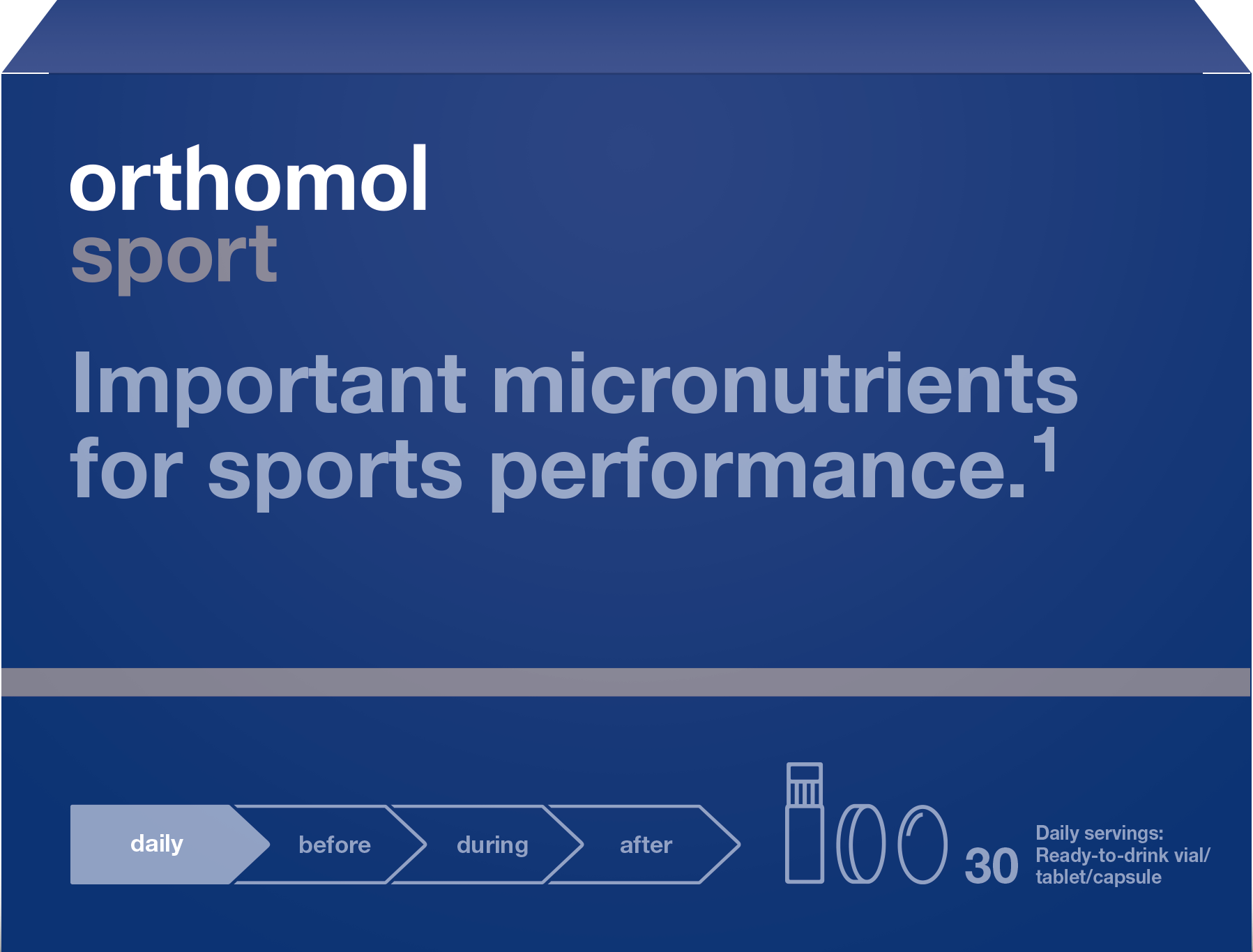 orthomol
sport

Important micronutrients for sports performance.$^1$

daily
before
during
after

30

Daily servings:
Ready-to-drink vial/
tablet/capsule